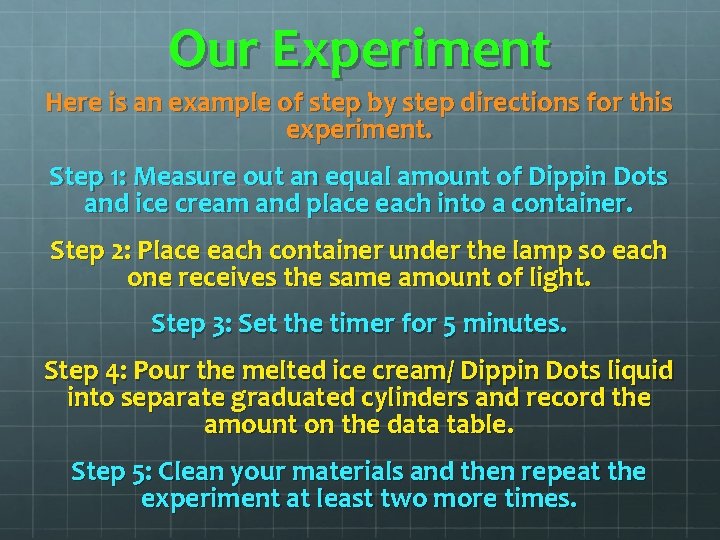 Our Experiment

Here is an example of step by step directions for this experiment.

Step 1: Measure out an equal amount of Dippin Dots and ice cream and place each into a container.

Step 2: Place each container under the lamp so each one receives the same amount of light.

Step 3: Set the timer for 5 minutes.

Step 4: Pour the melted ice cream/ Dippin Dots liquid into separate graduated cylinders and record the amount on the data table.

Step 5: Clean your materials and then repeat the experiment at least two more times.